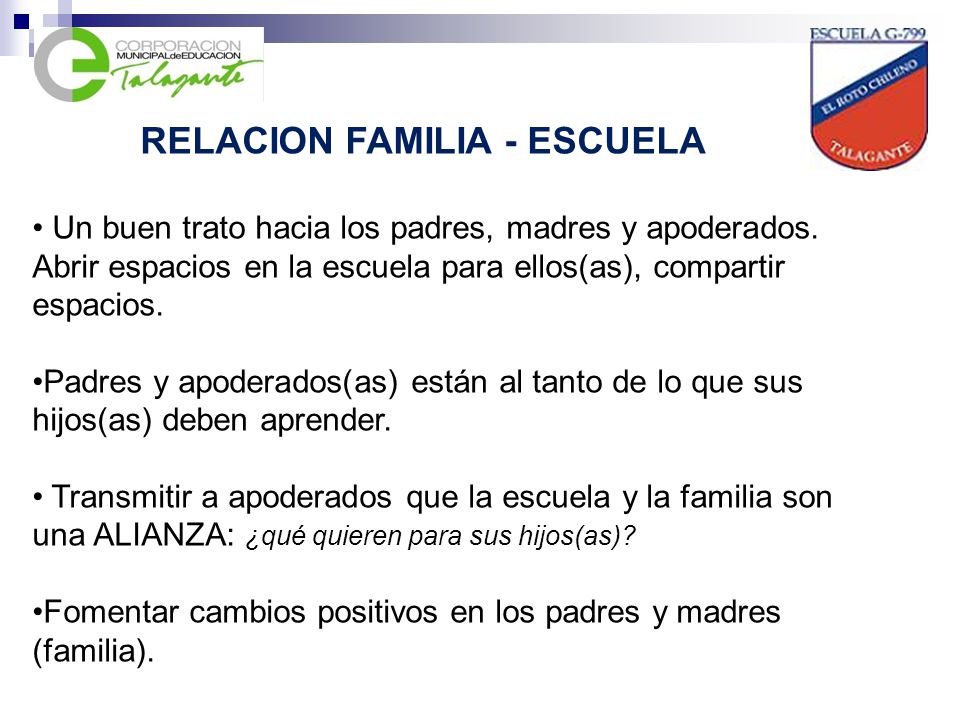 CORPORACION MUNICIPAL de EDUCACION Talagante

ESCUELA G-799
EL ROTO CHILENO
TALAGANTE

RELACION FAMILIA - ESCUELA

• Un buen trato hacia los padres, madres y apoderados. Abrir espacios en la escuela para ellos(as), compartir espacios.

•Padres y apoderados(as) están al tanto de lo que sus hijos(as) deben aprender.

• Transmitir a apoderados que la escuela y la familia son una ALIANZA: ¿qué quieren para sus hijos(as)?

•Fomentar cambios positivos en los padres y madres (familia).